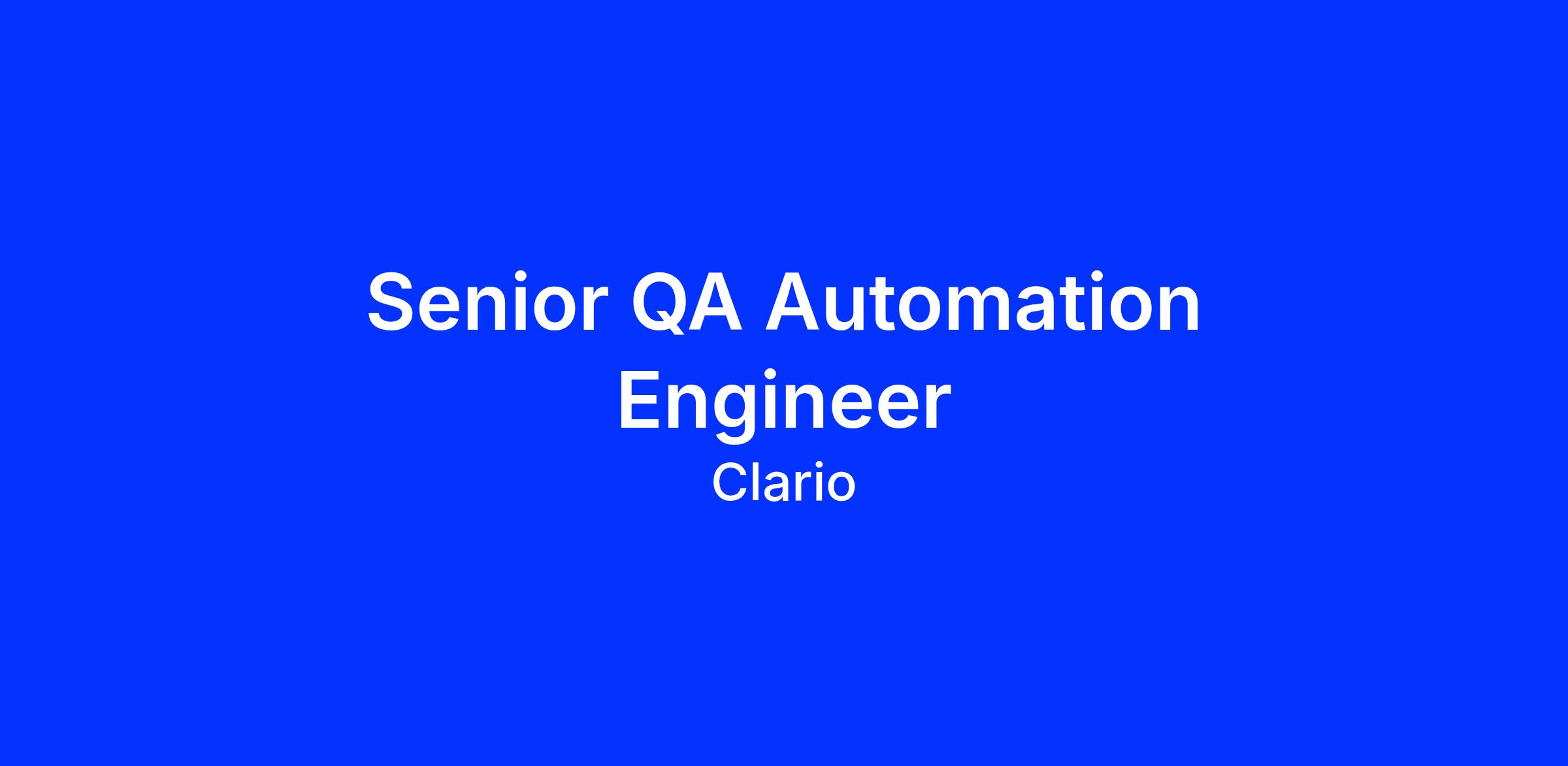 Senior QA Automation Engineer

Clario